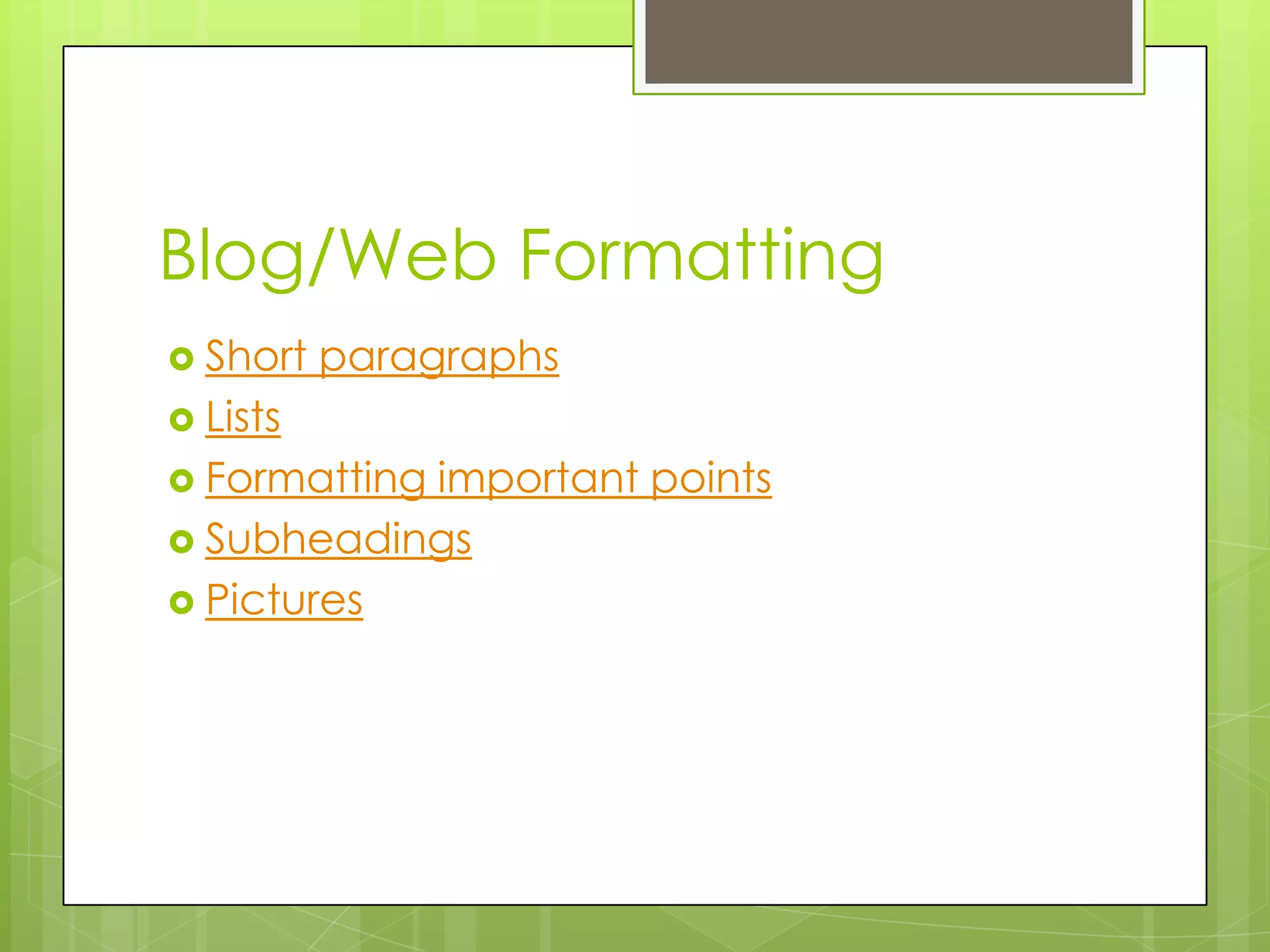 Blog/Web Formatting

- Short paragraphs
- Lists
- Formatting important points
- Subheadings
- Pictures